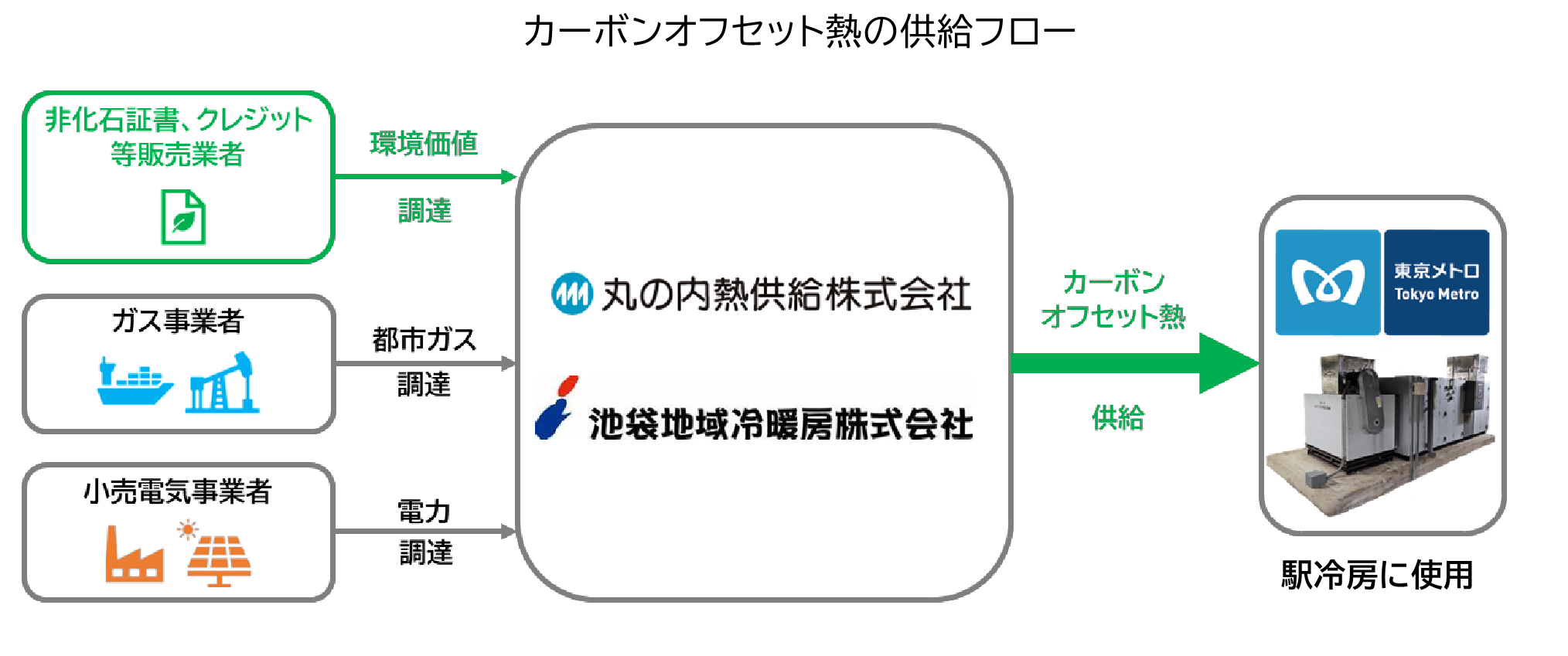 カーボンオフセット熱の供給フロー

非化石証書、クレジット等販売業者

環境価値

調達

ガス事業者

都市ガス

調達

小売電気事業者

電力

調達

丸の内熱供給株式会社

池袋地域冷暖房株式会社

カーボンオフセット熱

供給

東京メトロ
Tokyo Metro

駅冷房に使用